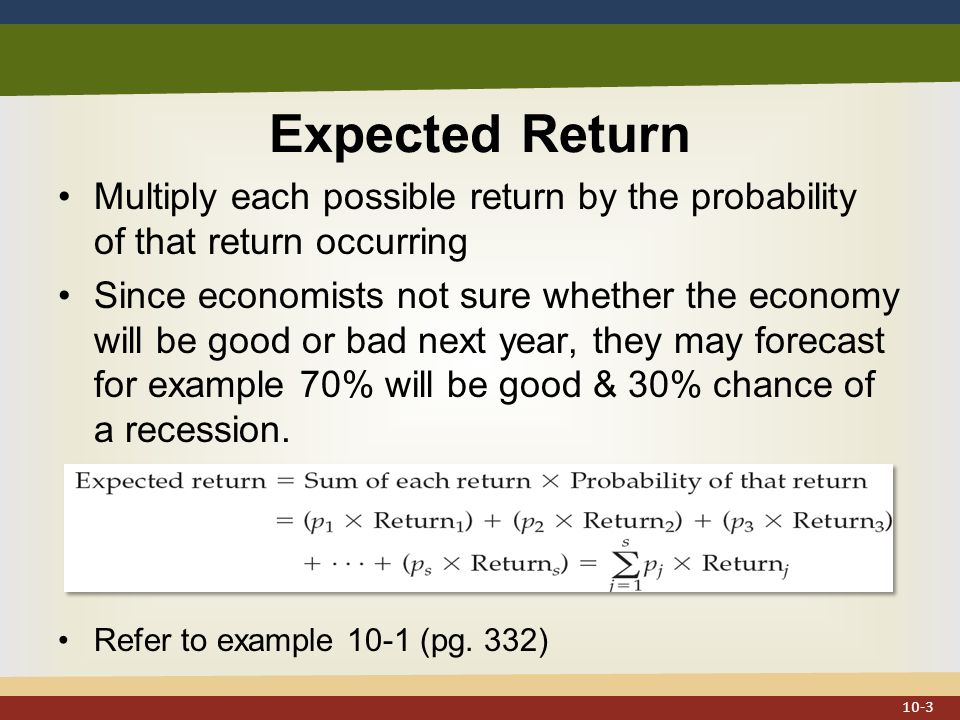 Expected Return

• Multiply each possible return by the probability of that return occurring

• Since economists not sure whether the economy will be good or bad next year, they may forecast for example 70% will be good & 30% chance of a recession.

$\text{Expected return} = \text{Sum of each return} \times \text{Probability of that return}$
$= (p_1 \times \text{Return}_1) + (p_2 \times \text{Return}_2) + (p_3 \times \text{Return}_3)$
$+ \cdots + (p_s \times \text{Return}_s) = \sum_{j=1}^{s} p_j \times \text{Return}_j$

• Refer to example 10-1 (pg. 332)

10-3